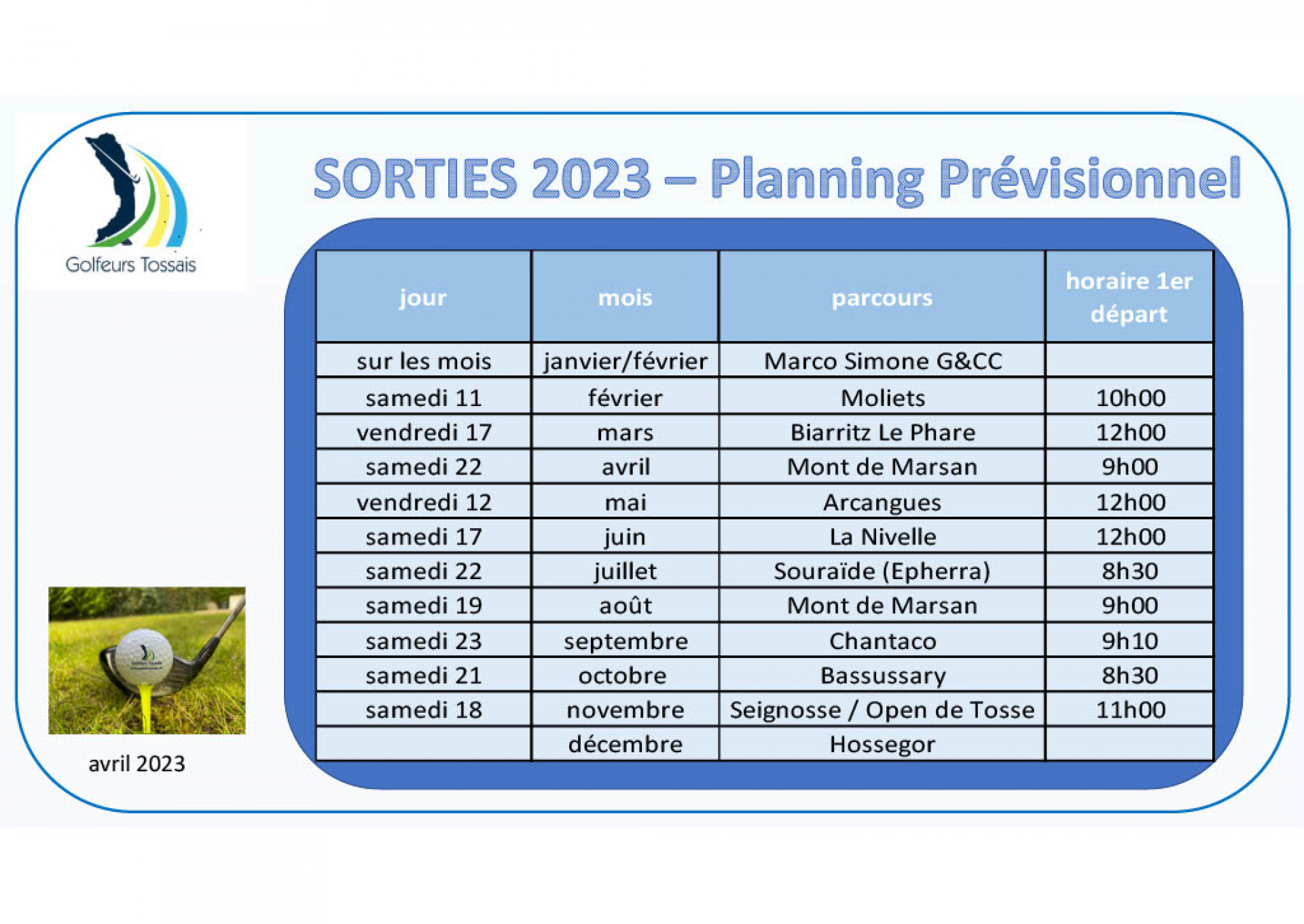 Golfeurs Tossais

SORTIES 2023 – Planning Prévisionnel

| jour | mois | parcours | horaire 1er départ |
|---|---|---|---|
| sur les mois | janvier/février | Marco Simone G&CC | |
| samedi 11 | février | Moliets | 10h00 |
| vendredi 17 | mars | Biarritz Le Phare | 12h00 |
| samedi 22 | avril | Mont de Marsan | 9h00 |
| vendredi 12 | mai | Arcangues | 12h00 |
| samedi 17 | juin | La Nivelle | 12h00 |
| samedi 22 | juillet | Souraïde (Epherra) | 8h30 |
| samedi 19 | août | Mont de Marsan | 9h00 |
| samedi 23 | septembre | Chantaco | 9h10 |
| samedi 21 | octobre | Bassussary | 8h30 |
| samedi 18 | novembre | Seignosse / Open de Tosse | 11h00 |
| | décembre | Hossegor | |

avril 2023